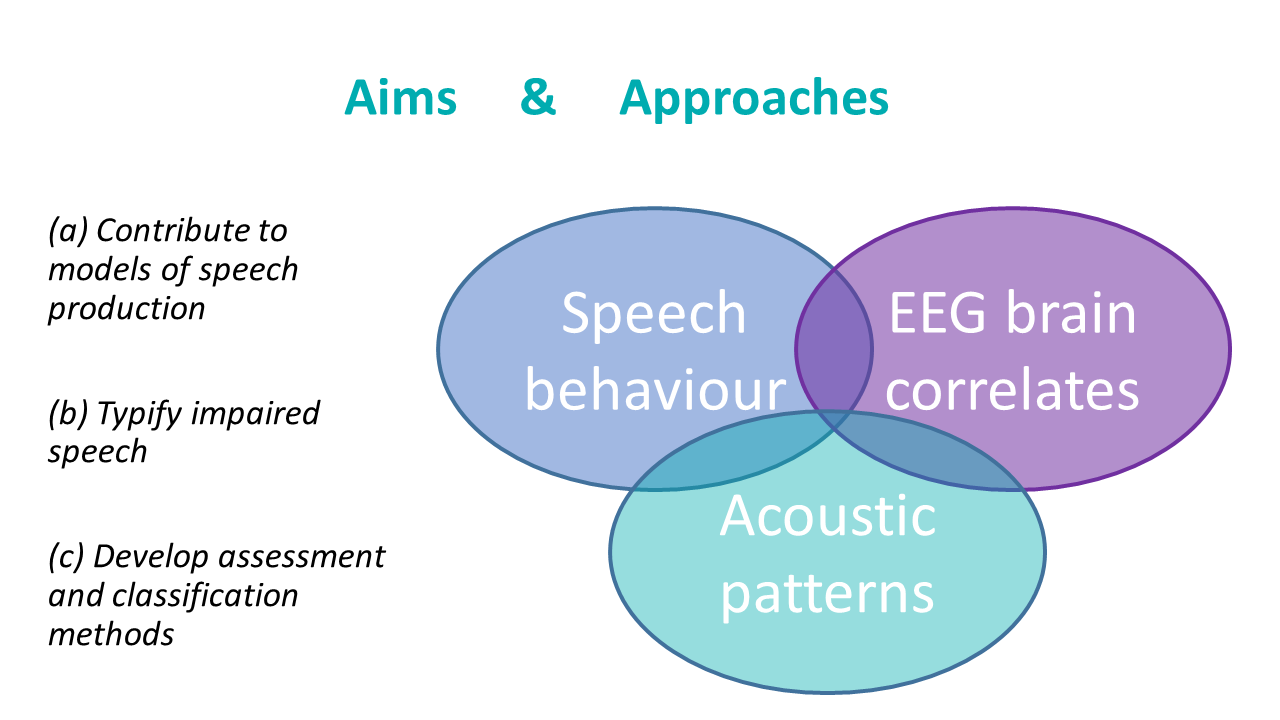 Aims & Approaches

(a) Contribute to models of speech production

(b) Typify impaired speech

(c) Develop assessment and classification methods

Speech behaviour

EEG brain correlates

Acoustic patterns